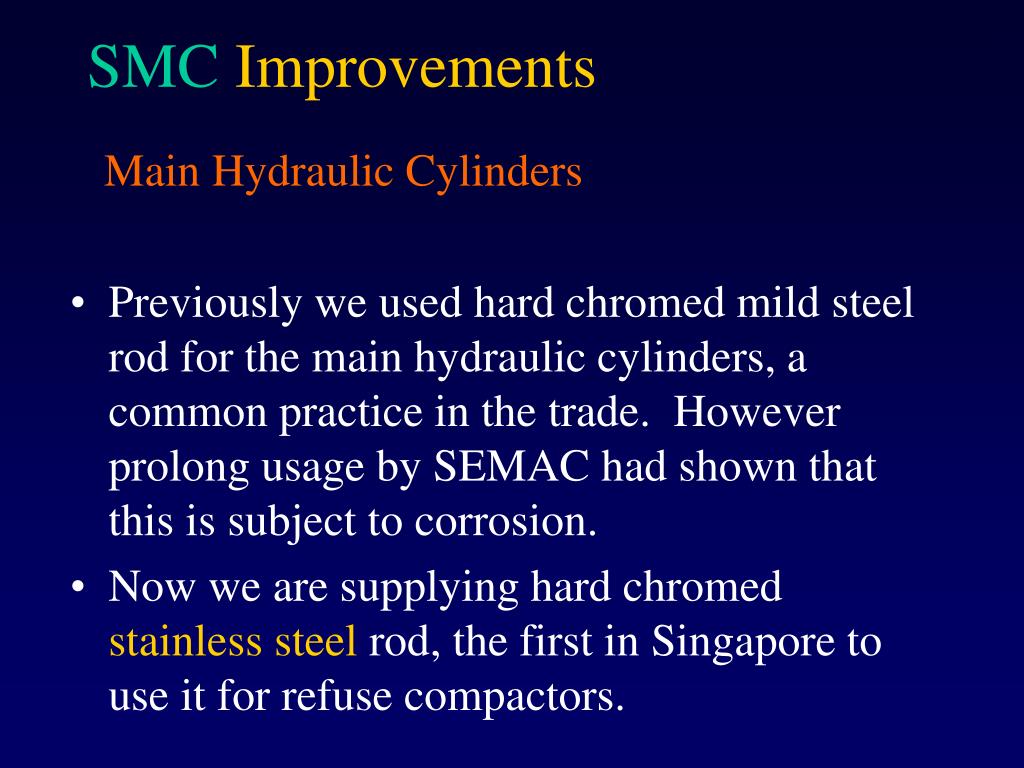 SMC Improvements

Main Hydraulic Cylinders

• Previously we used hard chromed mild steel rod for the main hydraulic cylinders, a common practice in the trade. However prolong usage by SEMAC had shown that this is subject to corrosion.

• Now we are supplying hard chromed stainless steel rod, the first in Singapore to use it for refuse compactors.